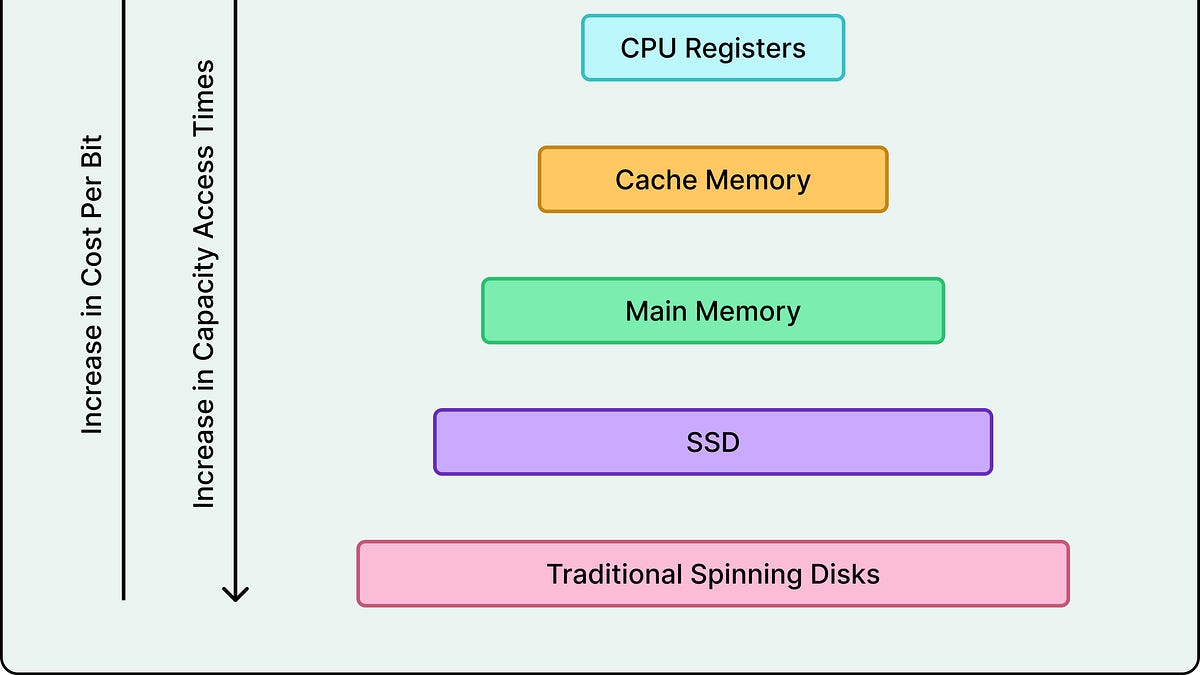 Increase in Cost Per Bit

Increase in Capacity Access Times

CPU Registers

Cache Memory

Main Memory

SSD

Traditional Spinning Disks